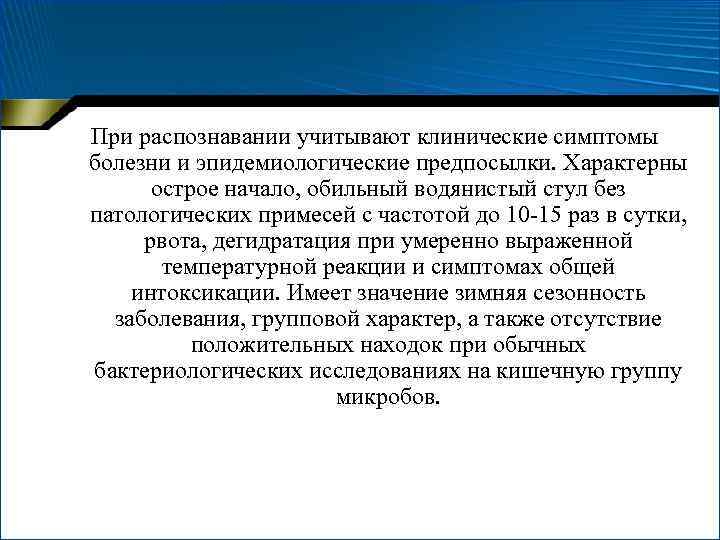 При распознавании учитывают клинические симптомы болезни и эпидемиологические предпосылки. Характерны острое начало, обильный водянистый стул без патологических примесей с частотой до 10-15 раз в сутки, рвота, дегидратация при умеренно выраженной температурной реакции и симптомах общей интоксикации. Имеет значение зимняя сезонность заболевания, групповой характер, а также отсутствие положительных находок при обычных бактериологических исследованиях на кишечную группу микробов.